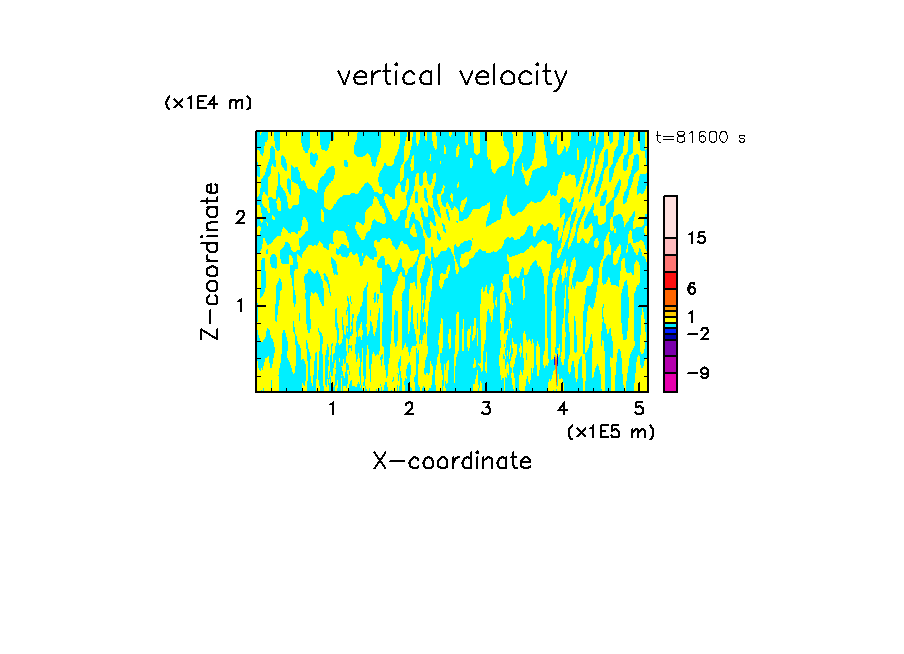 vertical velocity

(x1E4 m)

t=81600 s

Z-coordinate

2

1

15

6

1

−2

−9

1 2 3 4 5

(x1E5 m)

X-coordinate